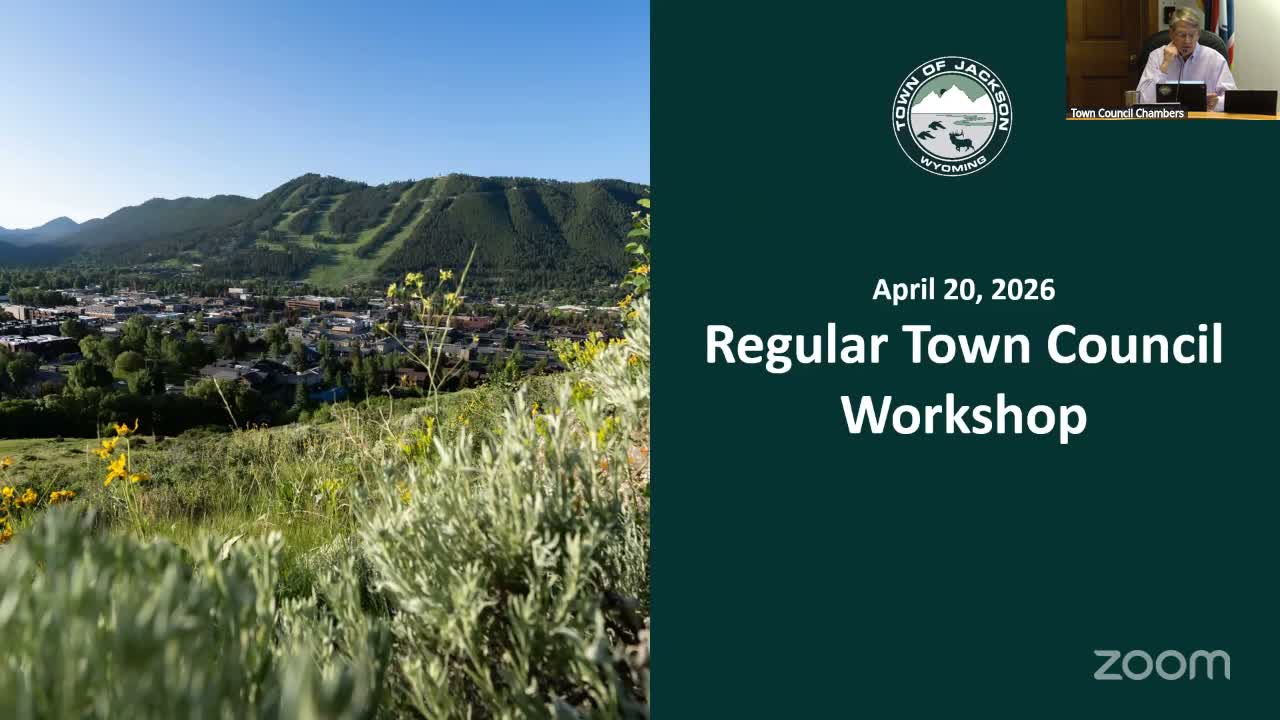 TOWN OF JACKSON
WYOMING

Town Council Chambers

April 20, 2026

Regular Town Council Workshop

zoom